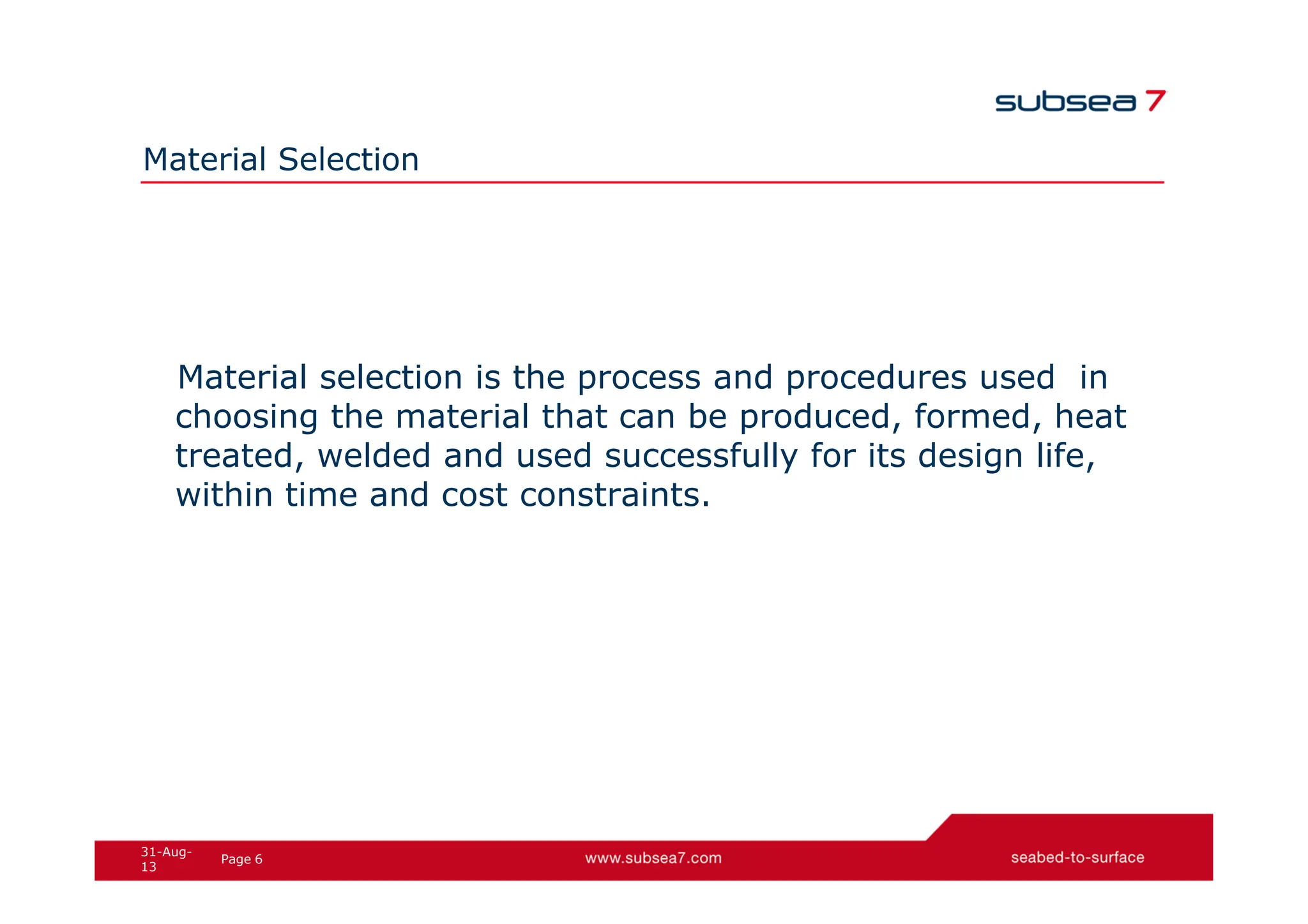 subsea 7

Material Selection

Material selection is the process and procedures used in choosing the material that can be produced, formed, heat treated, welded and used successfully for its design life, within time and cost constraints.

31-Aug-13 Page 6 www.subsea7.com seabed-to-surface